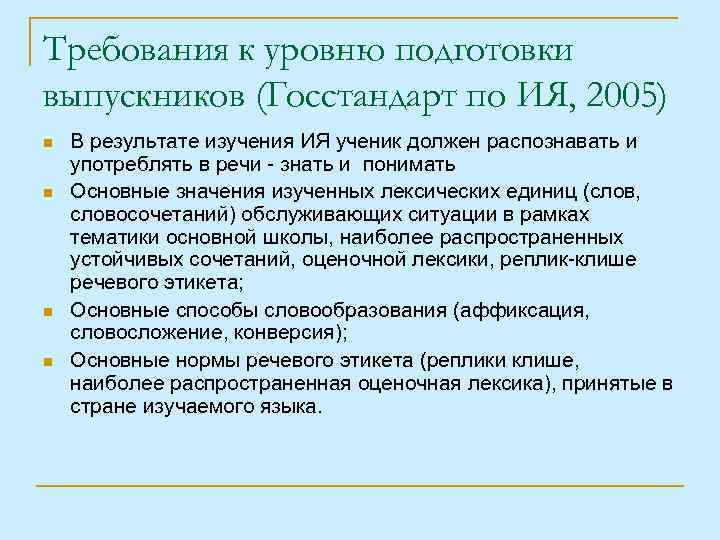 Требования к уровню подготовки выпускников (Госстандарт по ИЯ, 2005)

В результате изучения ИЯ ученик должен распознавать и употреблять в речи - знать и понимать

Основные значения изученных лексических единиц (слов, словосочетаний) обслуживающих ситуации в рамках тематики основной школы, наиболее распространенных устойчивых сочетаний, оценочной лексики, реплик-клише речевого этикета;

Основные способы словообразования (аффиксация, словосложение, конверсия);

Основные нормы речевого этикета (реплики клише, наиболее распространенная оценочная лексика), принятые в стране изучаемого языка.